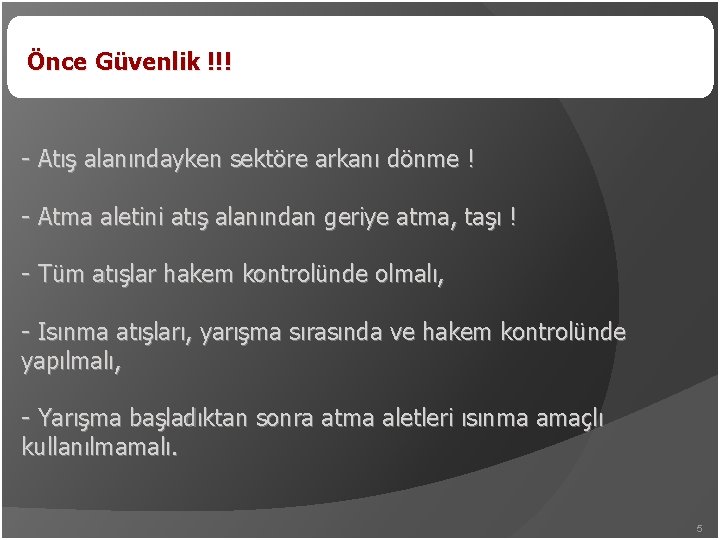 Önce Güvenlik !!!

- Atış alanındayken sektöre arkanı dönme !

- Atma aletini atış alanından geriye atma, taşı !

- Tüm atışlar hakem kontrolünde olmalı,

- Isınma atışları, yarışma sırasında ve hakem kontrolünde yapılmalı,

- Yarışma başladıktan sonra atma aletleri ısınma amaçlı kullanılmamalı.

5